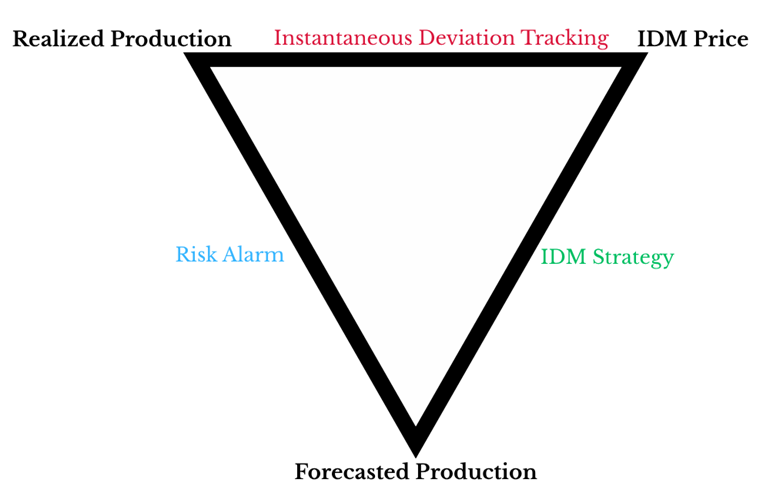 Realized Production
Instantaneous Deviation Tracking
IDM Price

Risk Alarm
IDM Strategy

Forecasted Production